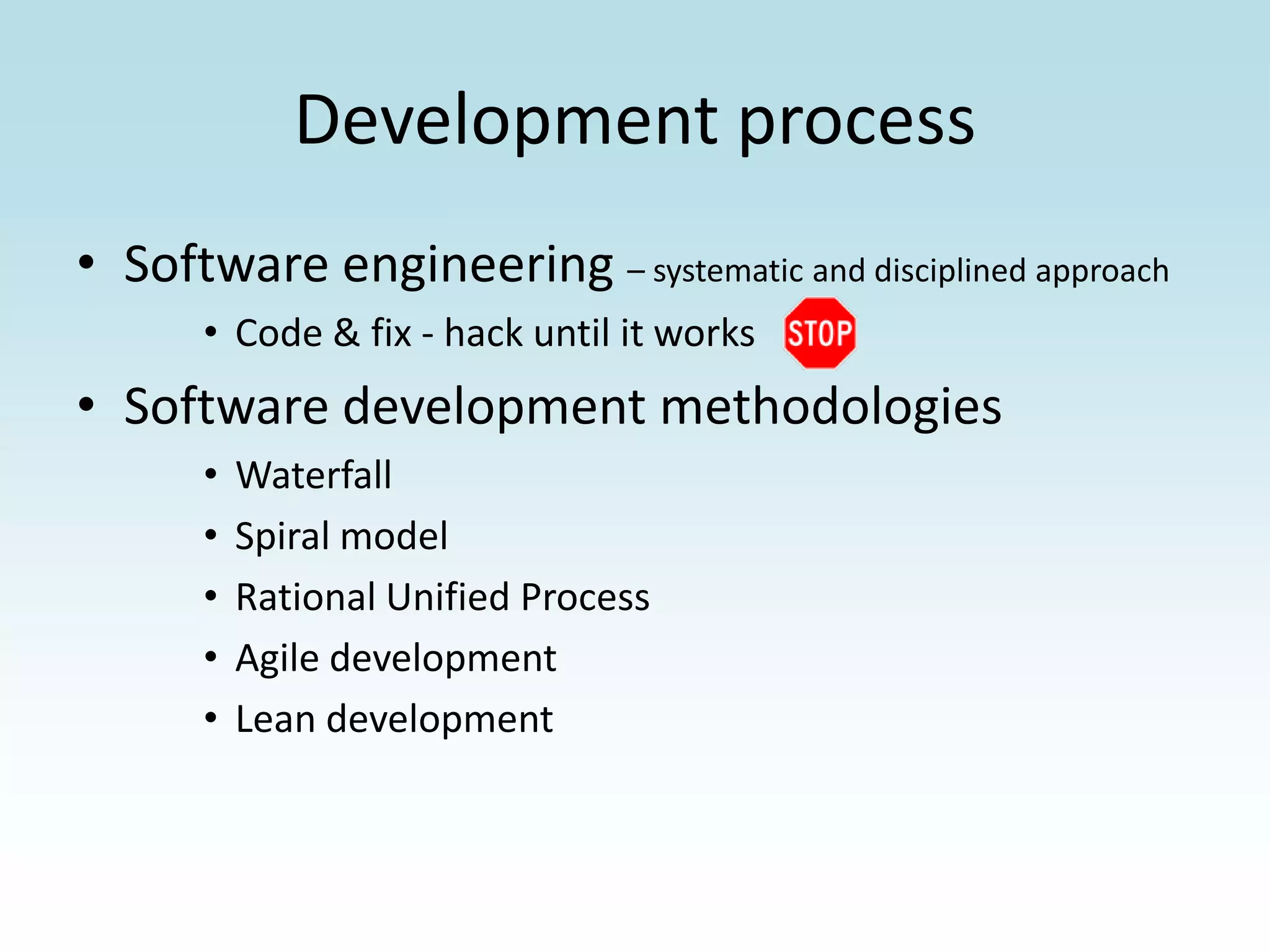 Development process

• Software engineering – systematic and disciplined approach
  • Code & fix - hack until it works STOP
• Software development methodologies
  • Waterfall
  • Spiral model
  • Rational Unified Process
  • Agile development
  • Lean development